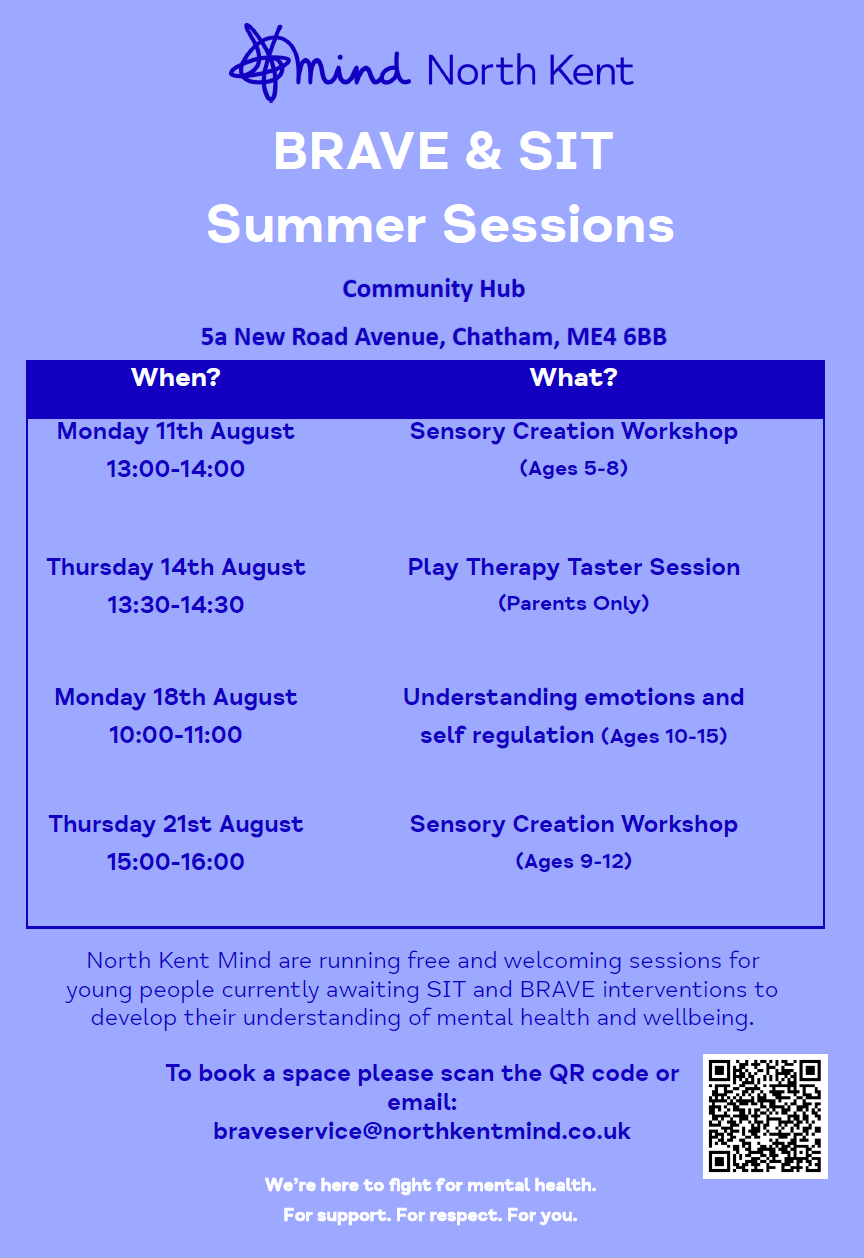 mind North Kent

BRAVE & SIT
Summer Sessions

Community Hub

5a New Road Avenue, Chatham, ME4 6BB

| When? | What? |
|---|---|
| Monday 11th August 13:00-14:00 | Sensory Creation Workshop (Ages 5-8) |
| Thursday 14th August 13:30-14:30 | Play Therapy Taster Session (Parents Only) |
| Monday 18th August 10:00-11:00 | Understanding emotions and self regulation (Ages 10-15) |
| Thursday 21st August 15:00-16:00 | Sensory Creation Workshop (Ages 9-12) |

North Kent Mind are running free and welcoming sessions for young people currently awaiting SIT and BRAVE interventions to develop their understanding of mental health and wellbeing.

To book a space please scan the QR code or email: braveservice@northkentmind.co.uk

We're here to fight for mental health.
For support. For respect. For you.